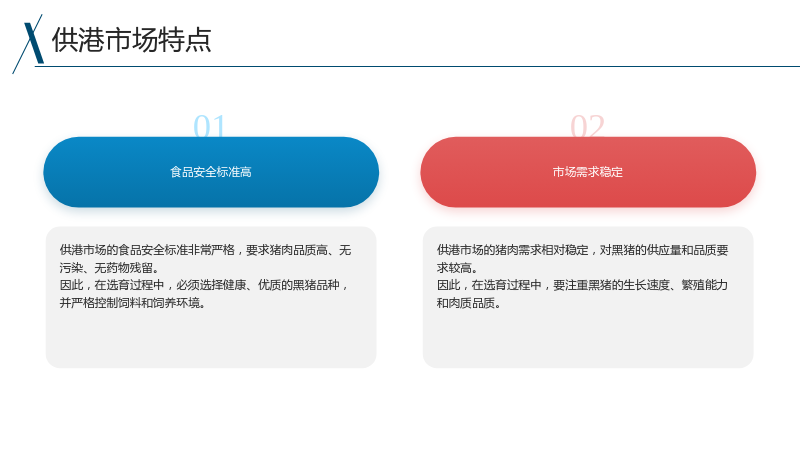 供港市场特点

01

食品安全标准高

供港市场的食品安全标准非常严格，要求猪肉品质高、无污染、无药物残留。
因此，在选育过程中，必须选择健康、优质的黑猪品种，并严格控制饲料和饲养环境。

02

市场需求稳定

供港市场的猪肉需求相对稳定，对黑猪的供应量和品质要求较高。
因此，在选育过程中，要注重黑猪的生长速度、繁殖能力和肉质品质。